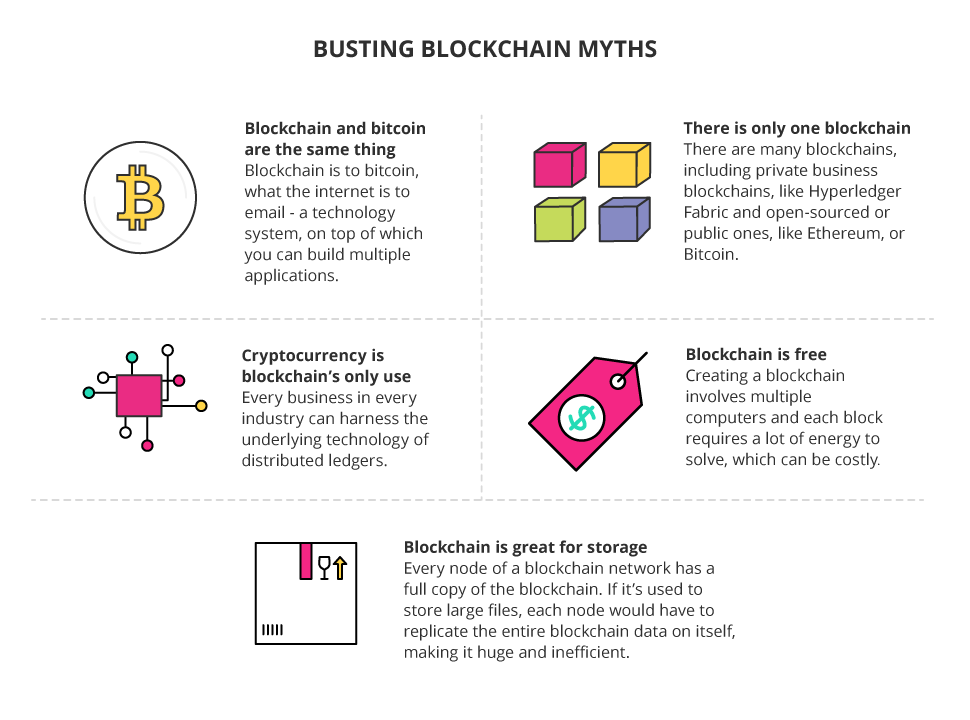 BUSTING BLOCKCHAIN MYTHS

Blockchain and bitcoin are the same thing
Blockchain is to bitcoin, what the internet is to email - a technology system, on top of which you can build multiple applications.

There is only one blockchain
There are many blockchains, including private business blockchains, like Hyperledger Fabric and open-sourced or public ones, like Ethereum, or Bitcoin.

Cryptocurrency is blockchain's only use
Every business in every industry can harness the underlying technology of distributed ledgers.

Blockchain is free
Creating a blockchain involves multiple computers and each block requires a lot of energy to solve, which can be costly.

Blockchain is great for storage
Every node of a blockchain network has a full copy of the blockchain. If it's used to store large files, each node would have to replicate the entire blockchain data on itself, making it huge and inefficient.